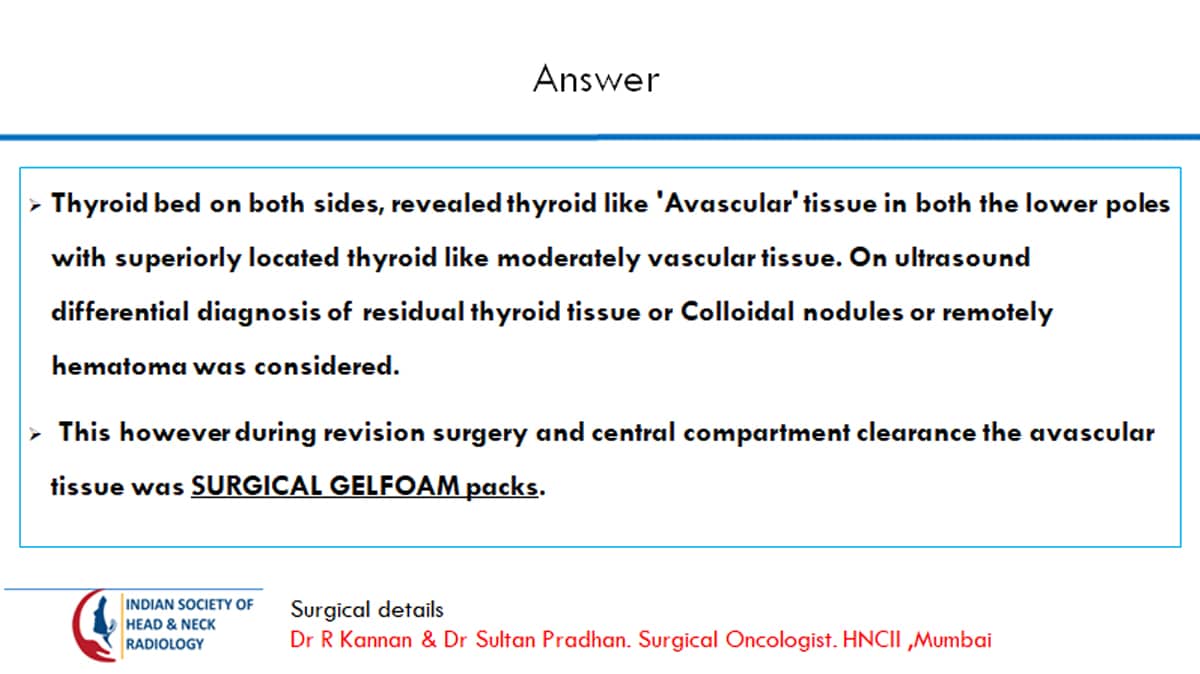 Answer

➢ Thyroid bed on both sides, revealed thyroid like 'Avascular' tissue in both the lower poles with superiorly located thyroid like moderately vascular tissue. On ultrasound differential diagnosis of residual thyroid tissue or Colloidal nodules or remotely hematoma was considered.

➢ This however during revision surgery and central compartment clearance the avascular tissue was SURGICAL GELFOAM packs.

INDIAN SOCIETY OF HEAD & NECK RADIOLOGY

Surgical details
Dr R Kannan & Dr Sultan Pradhan. Surgical Oncologist. HNCII ,Mumbai